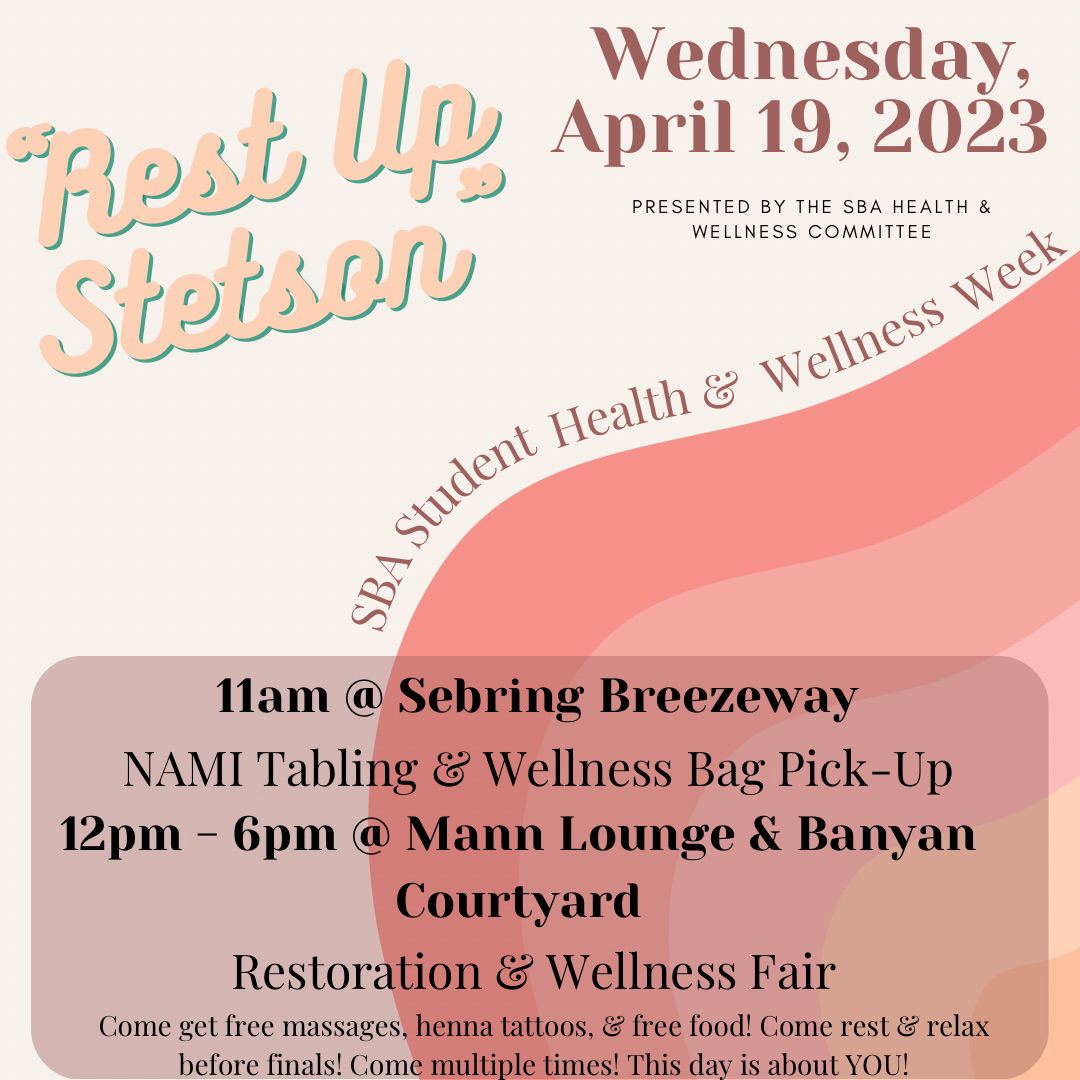 "Rest Up, Stetson"

Wednesday, April 19, 2023

PRESENTED BY THE SBA HEALTH & WELLNESS COMMITTEE

SBA Student Health & Wellness Week

11am @ Sebring Breezeway

NAMI Tabling & Wellness Bag Pick-Up

12pm - 6pm @ Mann Lounge & Banyan Courtyard

Restoration & Wellness Fair

Come get free massages, henna tattoos, & free food! Come rest & relax before finals! Come multiple times! This day is about YOU!